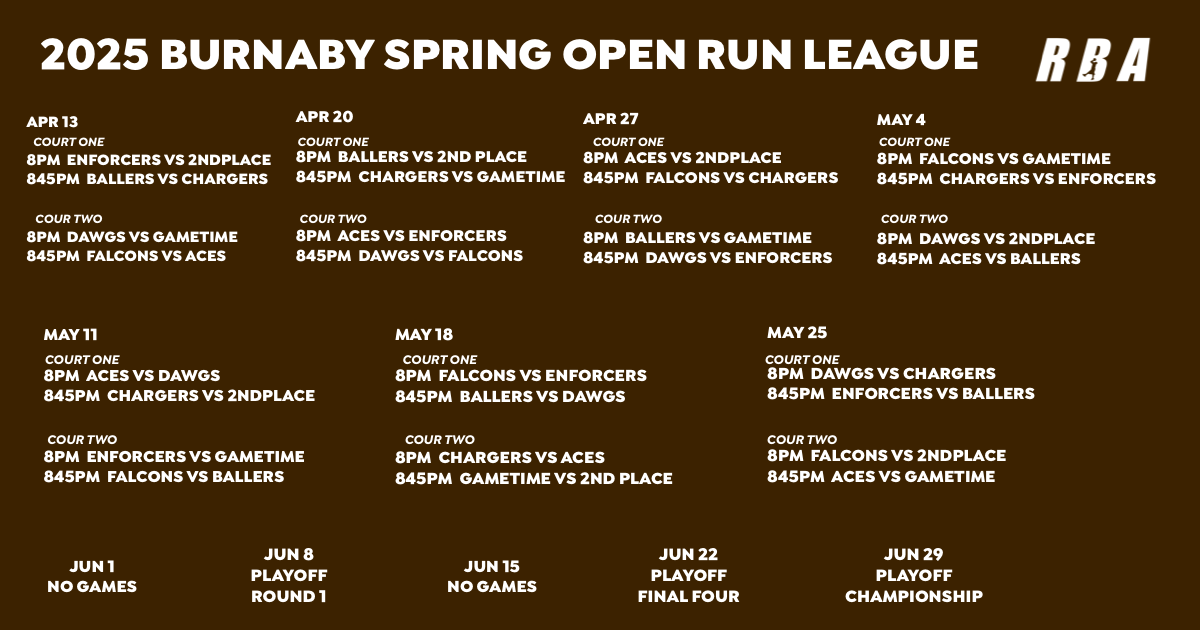 2025 BURNABY SPRING OPEN RUN LEAGUE

RBA

APR 13
COURT ONE
8PM ENFORCERS VS 2NDPLACE
845PM BALLERS VS CHARGERS

COUR TWO
8PM DAWGS VS GAMETIME
845PM FALCONS VS ACES

APR 20
COURT ONE
8PM BALLERS VS 2ND PLACE
845PM CHARGERS VS GAMETIME

COUR TWO
8PM ACES VS ENFORCERS
845PM DAWGS VS FALCONS

APR 27
COURT ONE
8PM ACES VS 2NDPLACE
845PM FALCONS VS CHARGERS

COUR TWO
8PM BALLERS VS GAMETIME
845PM DAWGS VS ENFORCERS

MAY 4
COURT ONE
8PM FALCONS VS GAMETIME
845PM CHARGERS VS ENFORCERS

COUR TWO
8PM DAWGS VS 2NDPLACE
845PM ACES VS BALLERS

MAY 11
COURT ONE
8PM ACES VS DAWGS
845PM CHARGERS VS 2NDPLACE

COUR TWO
8PM ENFORCERS VS GAMETIME
845PM FALCONS VS BALLERS

MAY 18
COURT ONE
8PM FALCONS VS ENFORCERS
845PM BALLERS VS DAWGS

COUR TWO
8PM CHARGERS VS ACES
845PM GAMETIME VS 2ND PLACE

MAY 25
COURT ONE
8PM DAWGS VS CHARGERS
845PM ENFORCERS VS BALLERS

COUR TWO
8PM FALCONS VS 2NDPLACE
845PM ACES VS GAMETIME

JUN 1
NO GAMES

JUN 8
PLAYOFF
ROUND 1

JUN 15
NO GAMES

JUN 22
PLAYOFF
FINAL FOUR

JUN 29
PLAYOFF
CHAMPIONSHIP